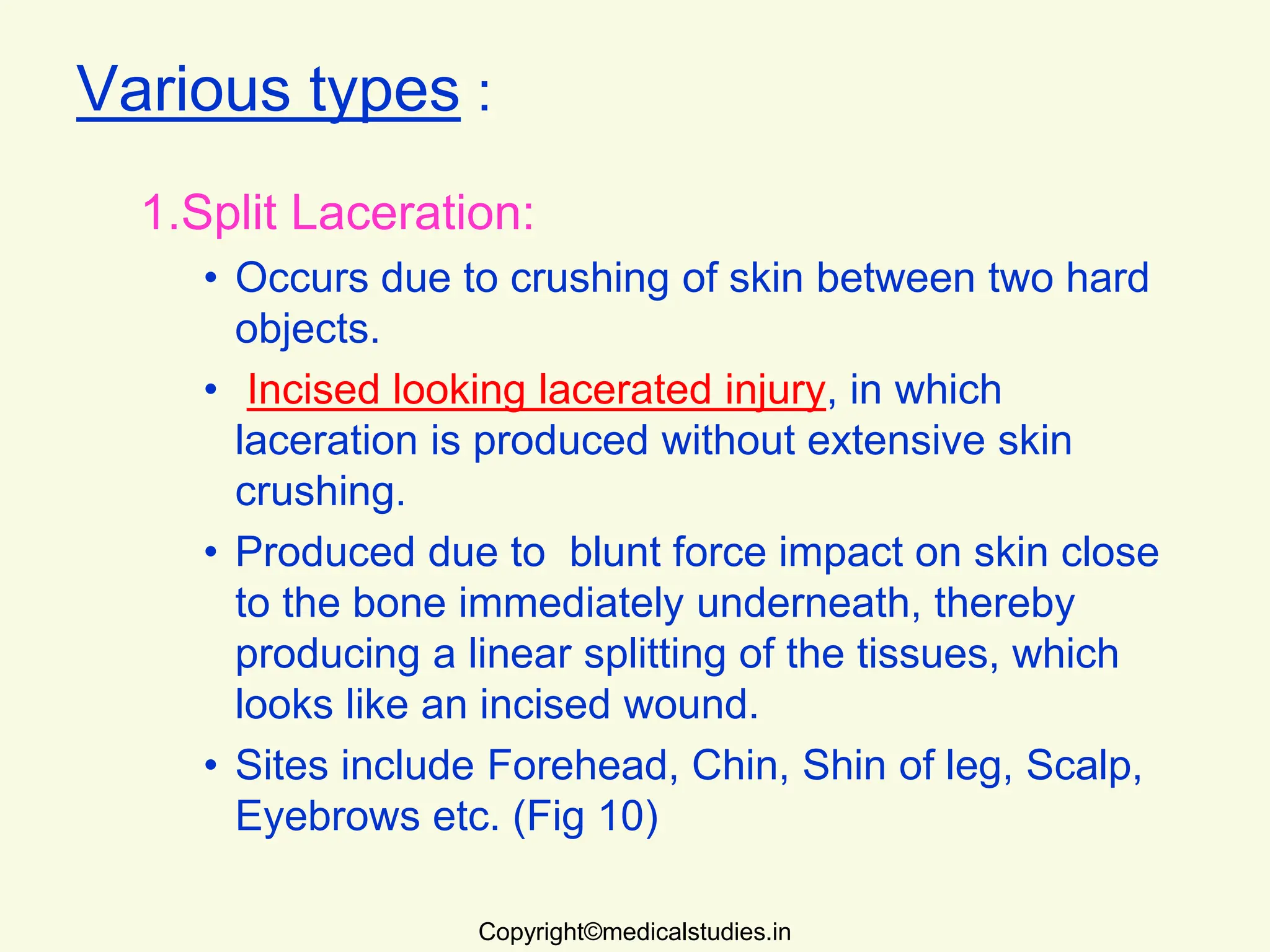 Various types :

1.Split Laceration:

• Occurs due to crushing of skin between two hard objects.

• Incised looking lacerated injury, in which laceration is produced without extensive skin crushing.

• Produced due to blunt force impact on skin close to the bone immediately underneath, thereby producing a linear splitting of the tissues, which looks like an incised wound.

• Sites include Forehead, Chin, Shin of leg, Scalp, Eyebrows etc. (Fig 10)

Copyright©medicalstudies.in